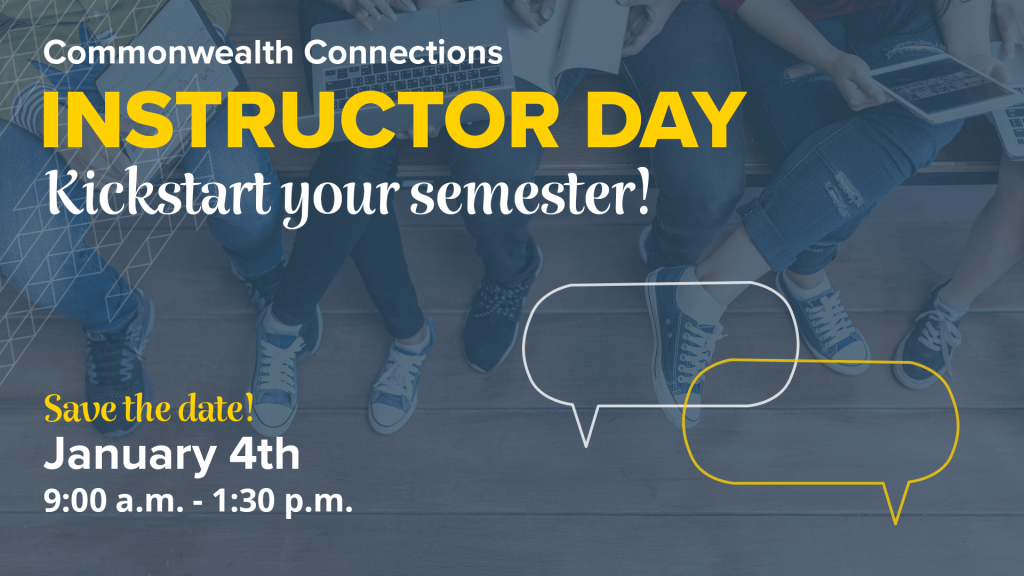 Commonwealth Connections
INSTRUCTOR DAY
Kickstart your semester!

Save the date!
January 4th
9:00 a.m. - 1:30 p.m.